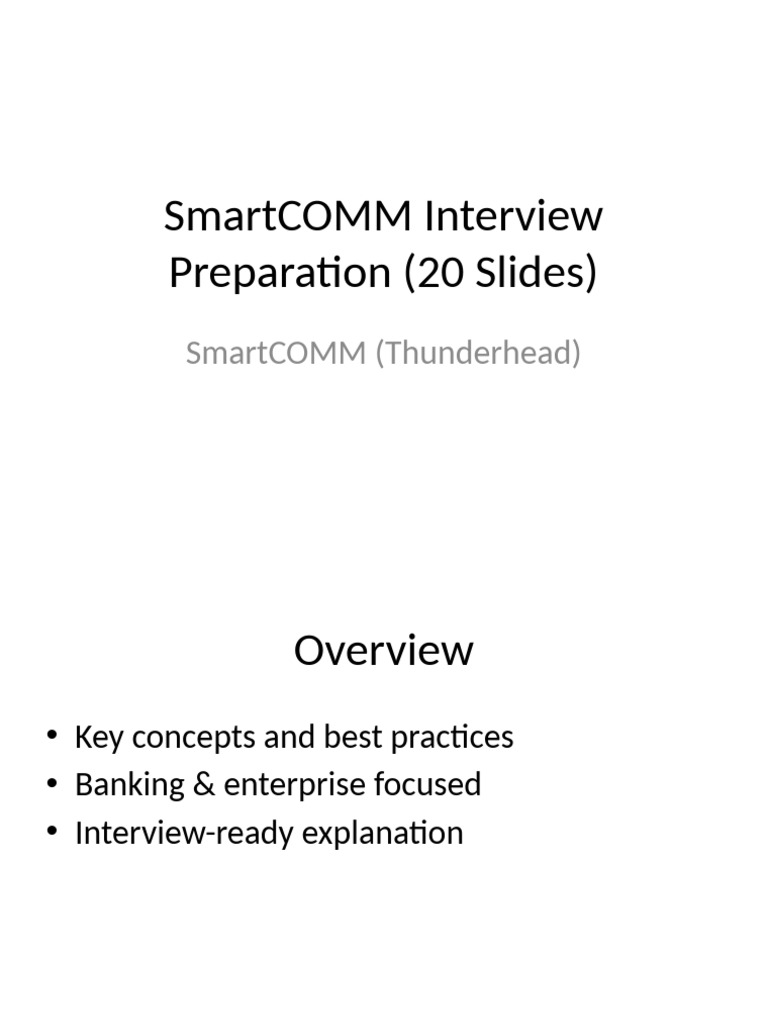 SmartCOMM Interview Preparation (20 Slides)

SmartCOMM (Thunderhead)

Overview

• Key concepts and best practices
• Banking & enterprise focused
• Interview-ready explanation